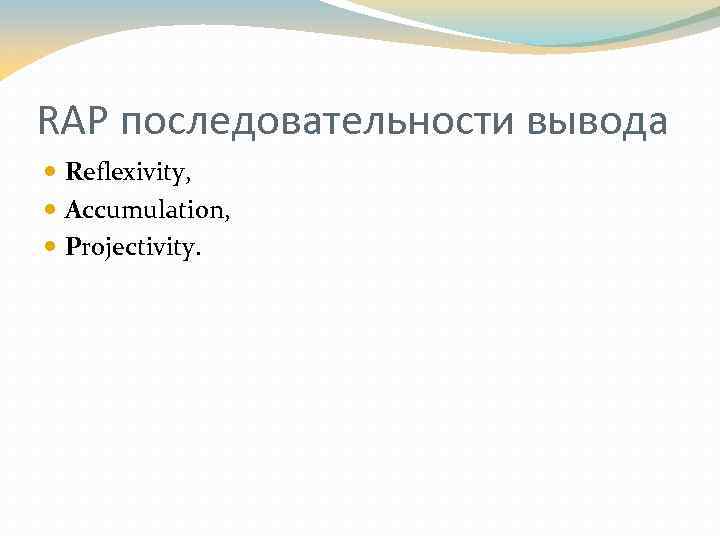 RAP последовательности вывода

- Reflexivity,
- Accumulation,
- Projectivity.